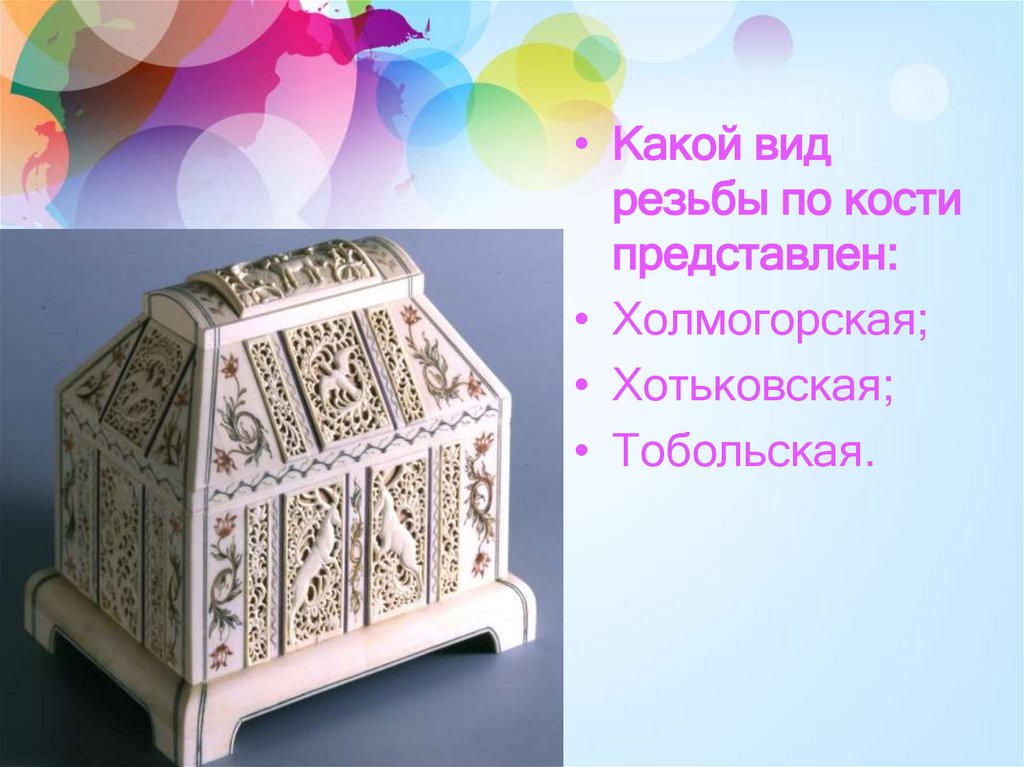 • Какой вид резьбы по кости представлен:
• Холмогорская;
• Хотьковская;
• Тобольская.